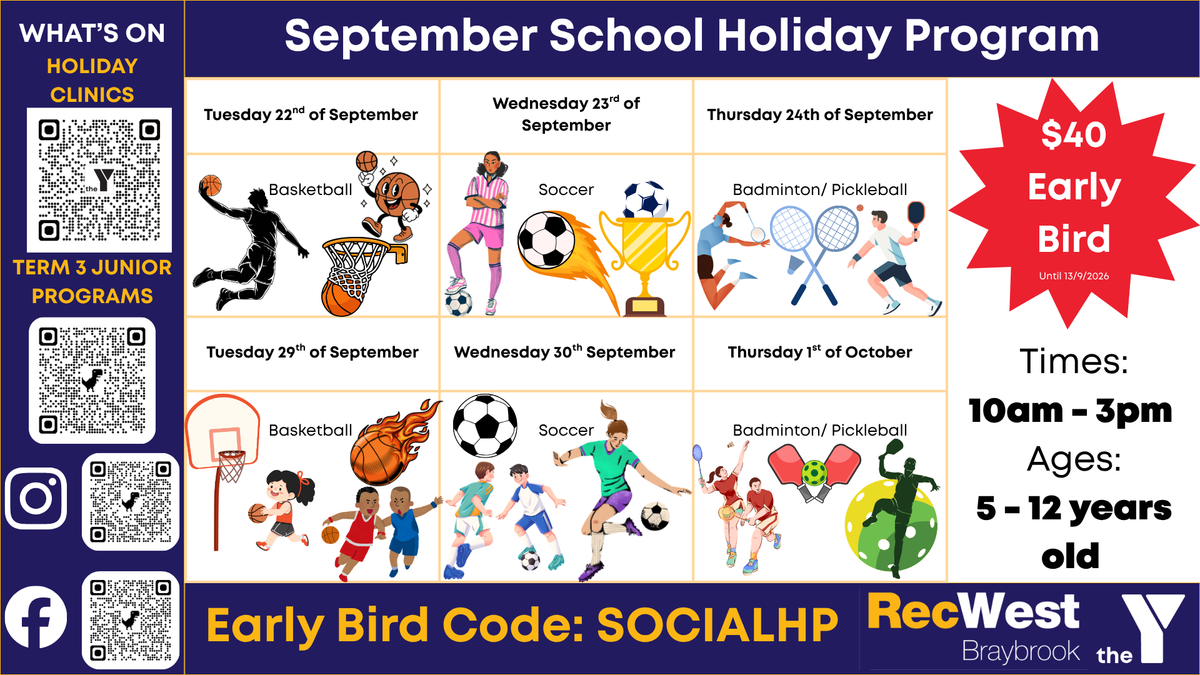 WHAT'S ON
HOLIDAY CLINICS

the Y

TERM 3 JUNIOR PROGRAMS

September School Holiday Program

| Tuesday 22$^{nd}$ of September | Wednesday 23$^{rd}$ of September | Thursday 24th of September |
|---|---|---|
| Basketball | Soccer | Badminton/ Pickleball |
| Tuesday 29$^{th}$ of September | Wednesday 30$^{th}$ September | Thursday 1$^{st}$ of October |
| Basketball | Soccer | Badminton/ Pickleball |

$40 Early Bird
Until 13/9/2026

Times:
10am - 3pm
Ages:
5 - 12 years old

Early Bird Code: SOCIALHP

RecWest
Braybrook
the Y